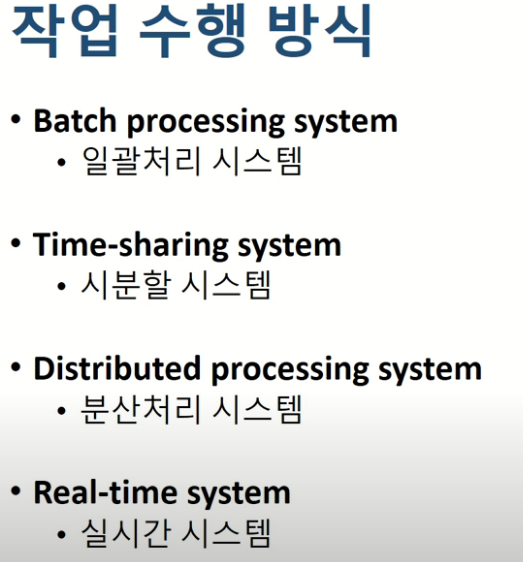 작업 수행 방식

• Batch processing system
  • 일괄처리 시스템

• Time-sharing system
  • 시분할 시스템

• Distributed processing system
  • 분산처리 시스템

• Real-time system
  • 실시간 시스템